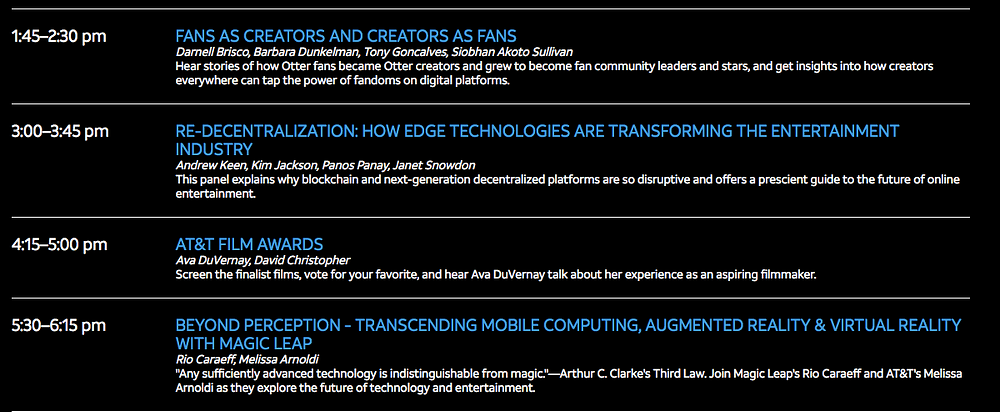 1:45–2:30 pm

FANS AS CREATORS AND CREATORS AS FANS
Darnell Brisco, Barbara Dunkelman, Tony Goncalves, Siobhan Akoto Sullivan
Hear stories of how Otter fans became Otter creators and grew to become fan community leaders and stars, and get insights into how creators everywhere can tap the power of fandoms on digital platforms.

3:00–3:45 pm

RE-DECENTRALIZATION: HOW EDGE TECHNOLOGIES ARE TRANSFORMING THE ENTERTAINMENT INDUSTRY
Andrew Keen, Kim Jackson, Panos Panay, Janet Snowdon
This panel explains why blockchain and next-generation decentralized platforms are so disruptive and offers a prescient guide to the future of online entertainment.

4:15–5:00 pm

AT&T FILM AWARDS
Ava DuVernay, David Christopher
Screen the finalist films, vote for your favorite, and hear Ava DuVernay talk about her experience as an aspiring filmmaker.

5:30–6:15 pm

BEYOND PERCEPTION - TRANSCENDING MOBILE COMPUTING, AUGMENTED REALITY & VIRTUAL REALITY WITH MAGIC LEAP
Rio Caraeff, Melissa Arnoldi
"Any sufficiently advanced technology is indistinguishable from magic."—Arthur C. Clarke's Third Law. Join Magic Leap's Rio Caraeff and AT&T's Melissa Arnoldi as they explore the future of technology and entertainment.